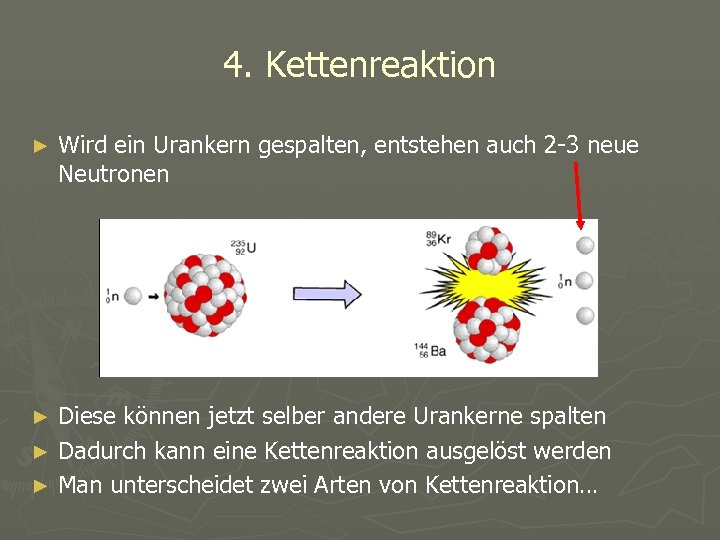 4. Kettenreaktion

► Wird ein Urankern gespalten, entstehen auch 2-3 neue Neutronen

$^{1}_{0}n$ $^{235}_{92}U$ $^{89}_{36}Kr$ $^{1}_{0}n$ $^{144}_{56}Ba$

► Diese können jetzt selber andere Urankerne spalten
► Dadurch kann eine Kettenreaktion ausgelöst werden
► Man unterscheidet zwei Arten von Kettenreaktion…